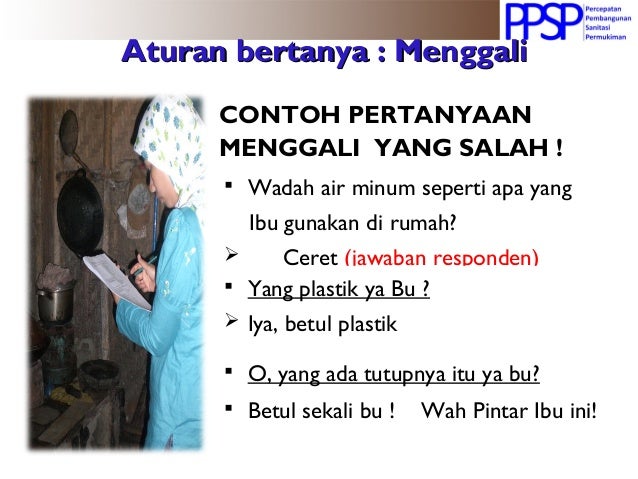 PPSP Percepatan Pembangunan Sanitasi Permukiman

Aturan bertanya : Menggali

CONTOH PERTANYAAN MENGGALI YANG SALAH !

▪ Wadah air minum seperti apa yang Ibu gunakan di rumah?

➢ Ceret (jawaban responden)

▪ Yang plastik ya Bu ?

➢ Iya, betul plastik

▪ O, yang ada tutupnya itu ya bu?

▪ Betul sekali bu ! Wah Pintar Ibu ini!